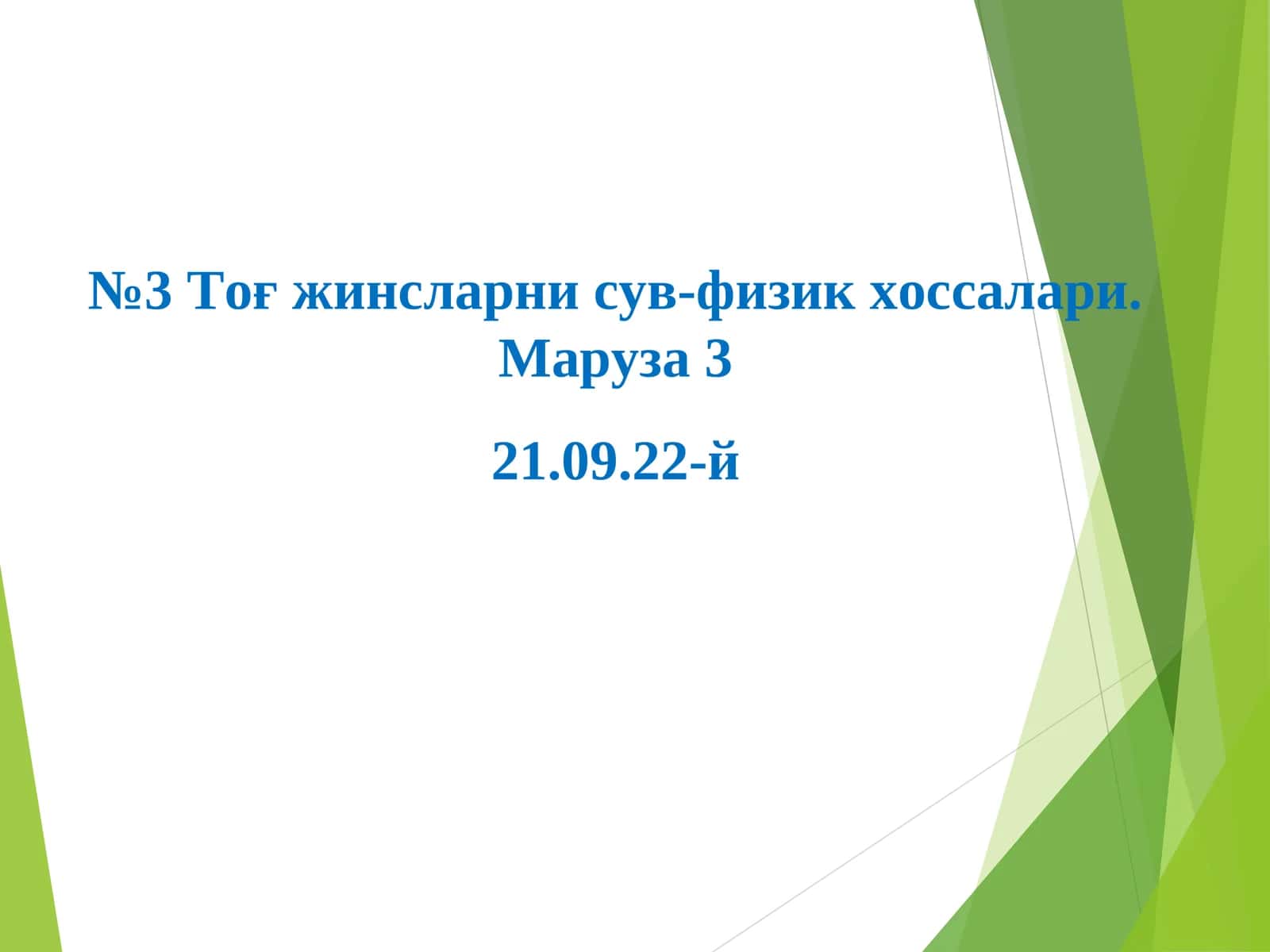 №3 Тоғ жинсларни сув-физик хоссалари. Маруза 3

21.09.22-й